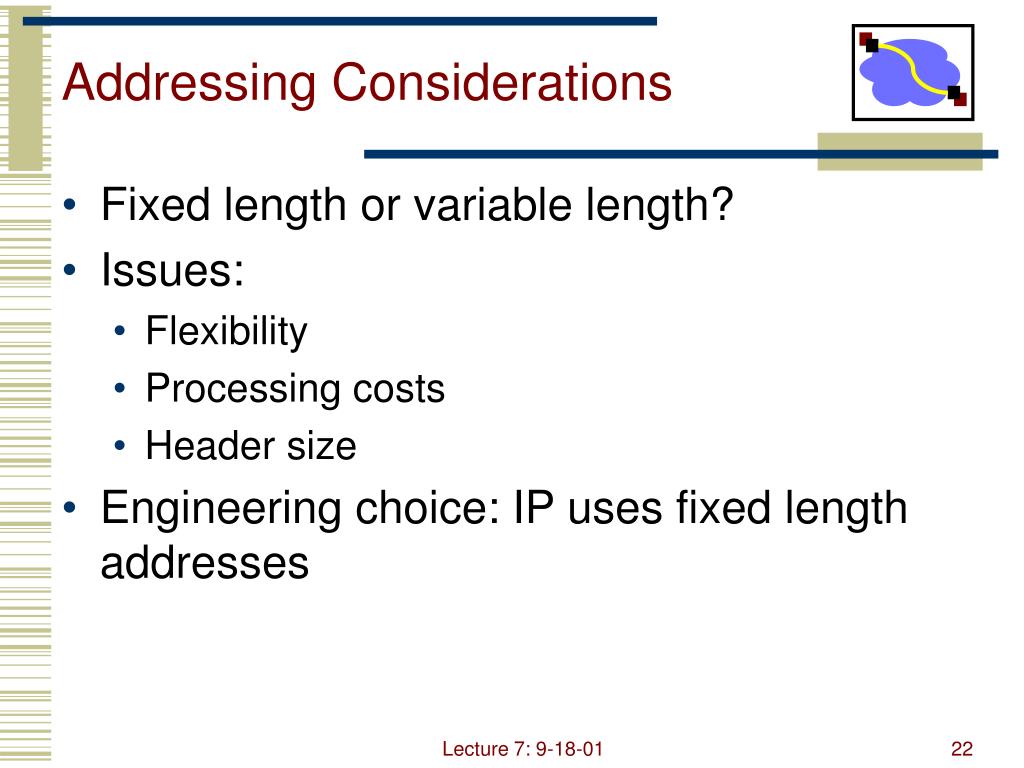 Addressing Considerations

• Fixed length or variable length?
• Issues:
  • Flexibility
  • Processing costs
  • Header size
• Engineering choice: IP uses fixed length addresses

Lecture 7: 9-18-01

22